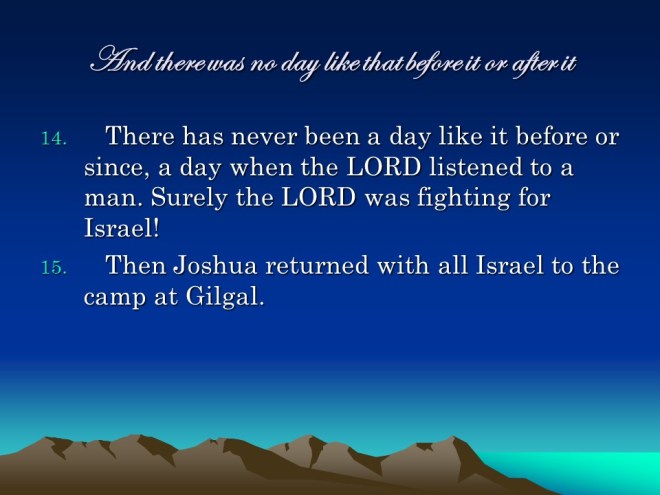 And there was no day like that before it or after it

14. There has never been a day like it before or since, a day when the LORD listened to a man. Surely the LORD was fighting for Israel!

15. Then Joshua returned with all Israel to the camp at Gilgal.